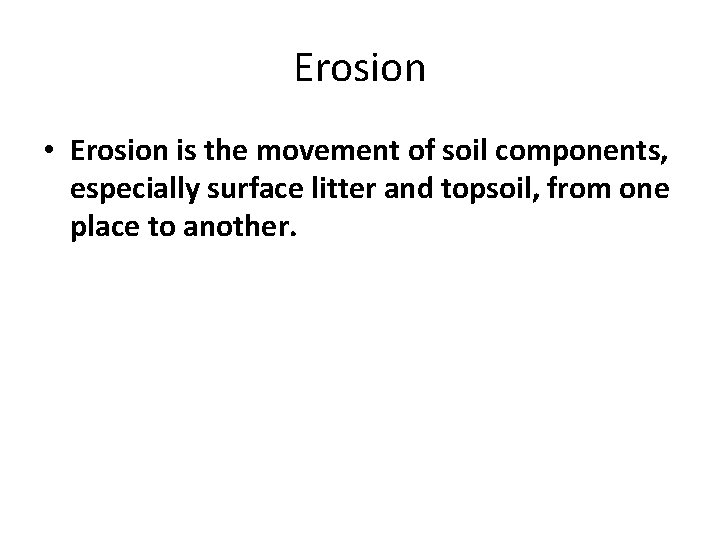 Erosion

• Erosion is the movement of soil components, especially surface litter and topsoil, from one place to another.